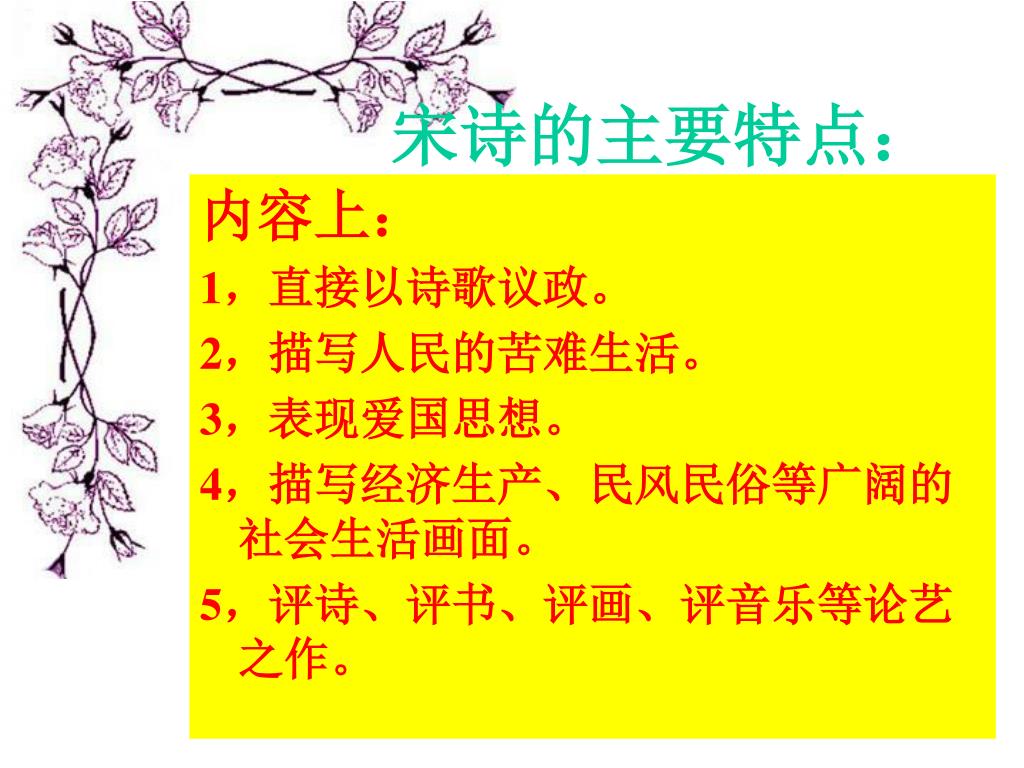 宋诗的主要特点：

内容上：

1，直接以诗歌议政。

2，描写人民的苦难生活。

3，表现爱国思想。

4，描写经济生产、民风民俗等广阔的社会生活画面。

5，评诗、评书、评画、评音乐等论艺之作。